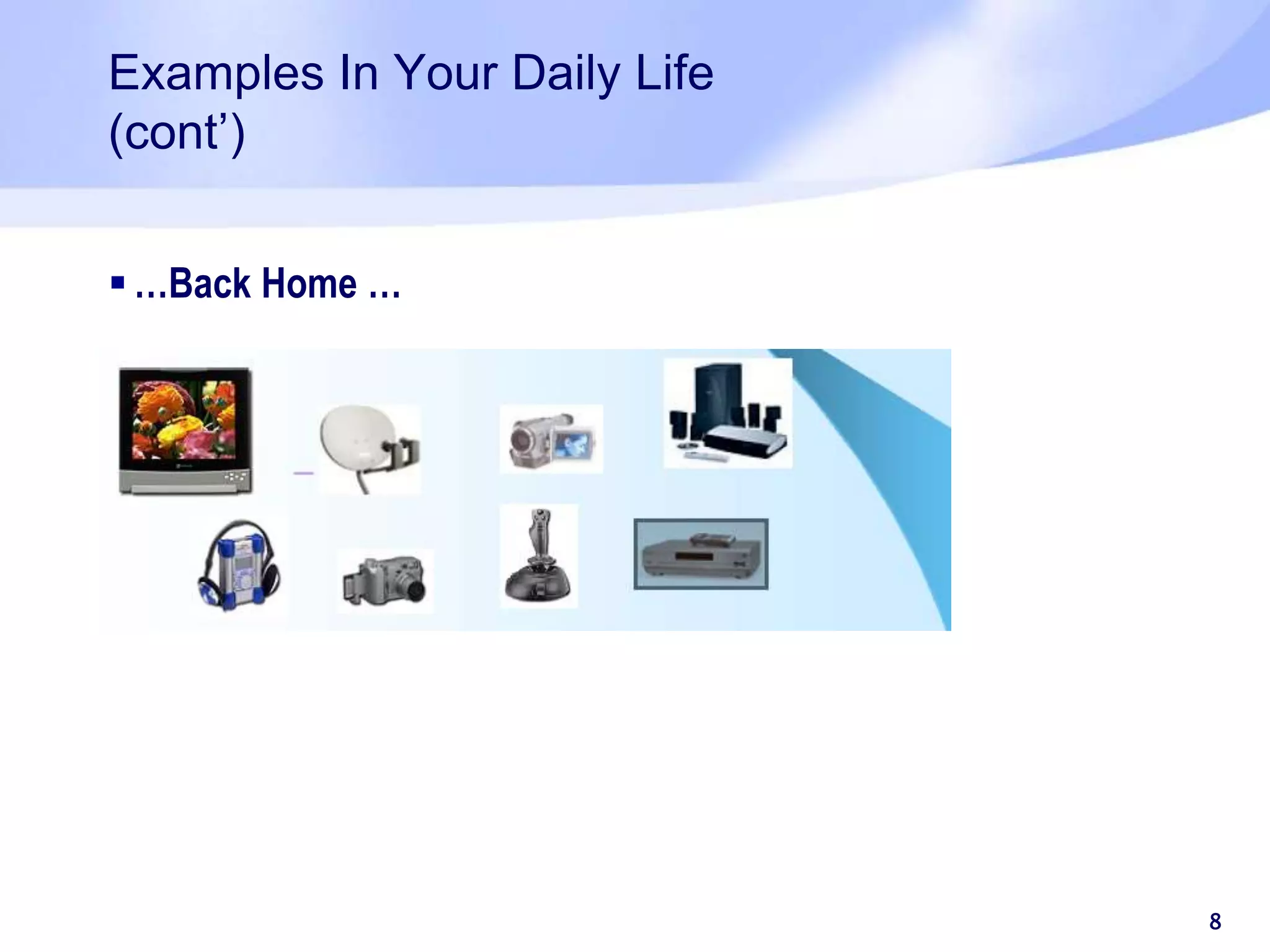 Examples In Your Daily Life (cont’)

▪ …Back Home …

8